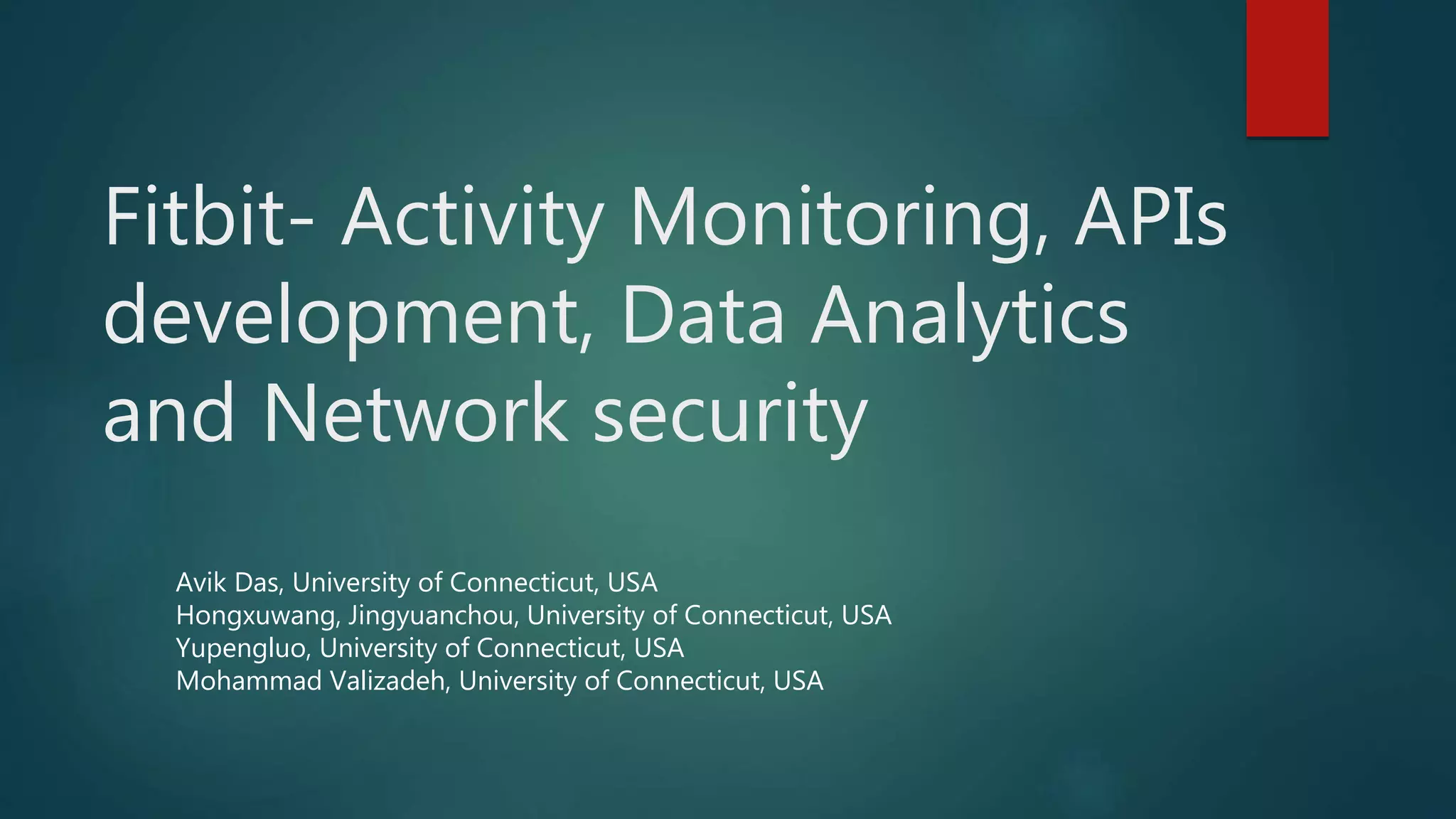 Fitbit- Activity Monitoring, APIs development, Data Analytics and Network security

Avik Das, University of Connecticut, USA
Hongxuwang, Jingyuanchou, University of Connecticut, USA
Yupengluo, University of Connecticut, USA
Mohammad Valizadeh, University of Connecticut, USA